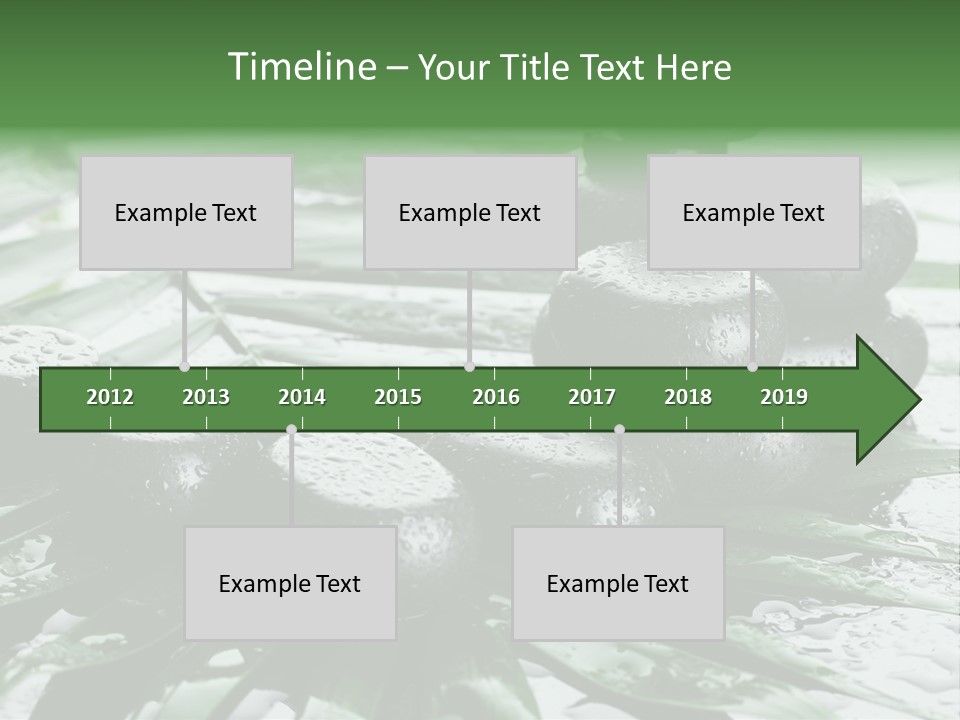 Timeline – Your Title Text Here

Example Text

Example Text

Example Text

2012 2013 2014 2015 2016 2017 2018 2019

Example Text

Example Text